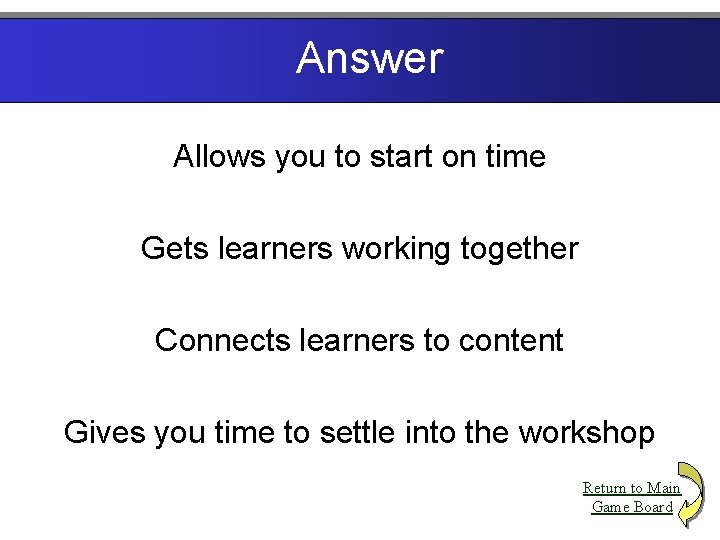 Answer

Allows you to start on time

Gets learners working together

Connects learners to content

Gives you time to settle into the workshop

Return to Main Game Board